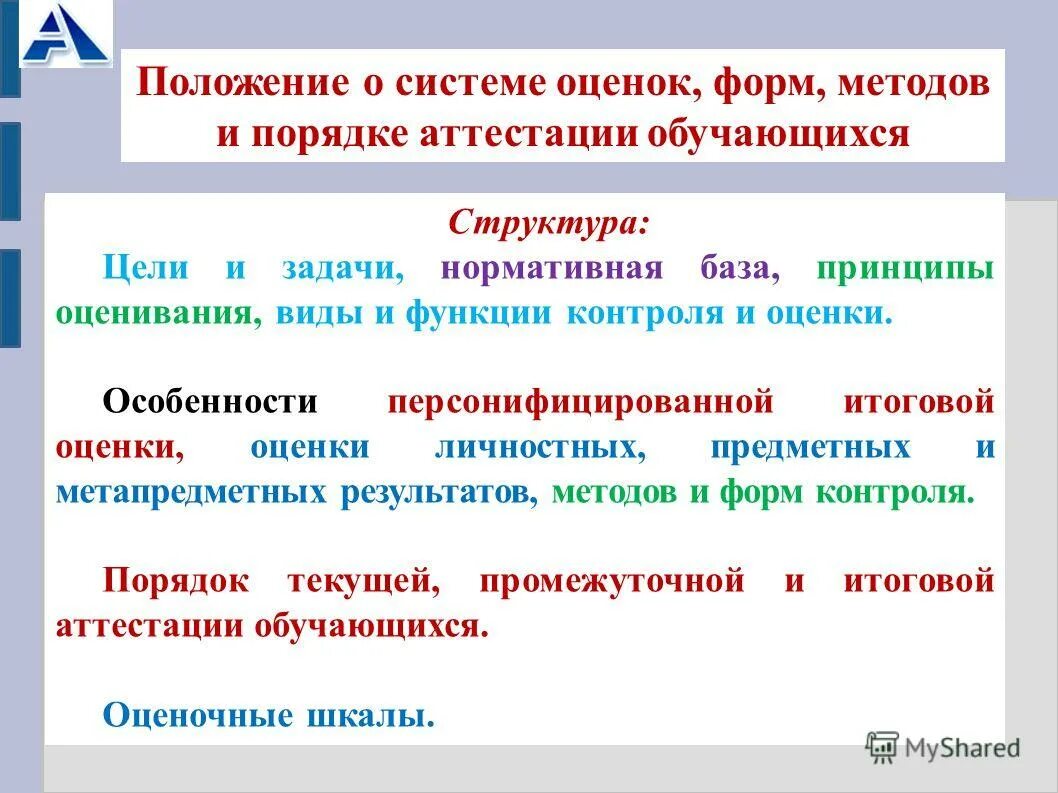 Положение о системе оценок, форм, методов и порядке аттестации обучающихся

Структура:

Цели и задачи, нормативная база, принципы оценивания, виды и функции контроля и оценки.

Особенности персонифицированной итоговой оценки, оценки личностных, предметных и метапредметных результатов, методов и форм контроля.

Порядок текущей, промежуточной и итоговой аттестации обучающихся.

Оценочные шкалы.

MyShared